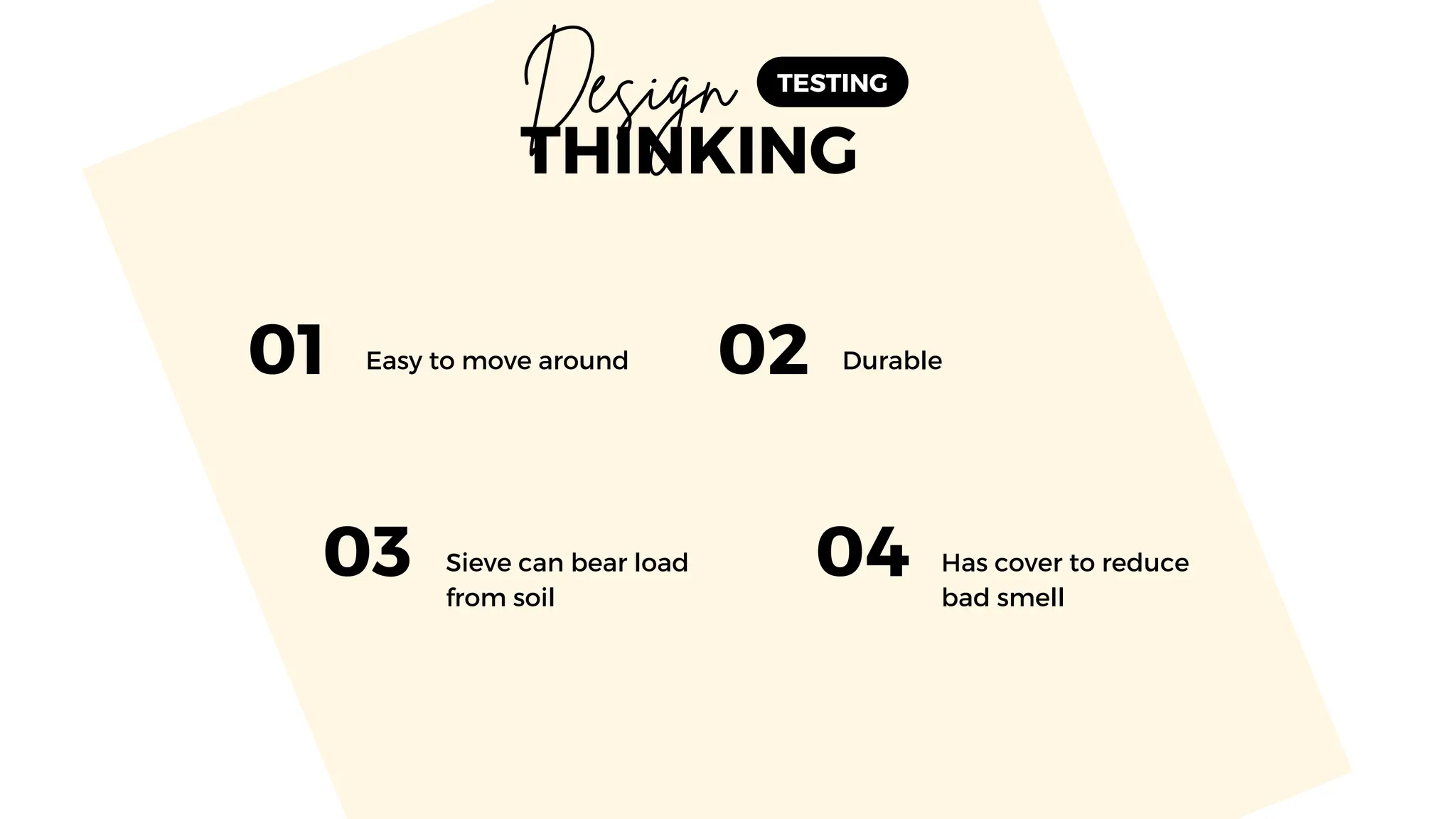 Design TESTING
THINKING

01 Easy to move around

02 Durable

03 Sieve can bear load from soil

04 Has cover to reduce bad smell